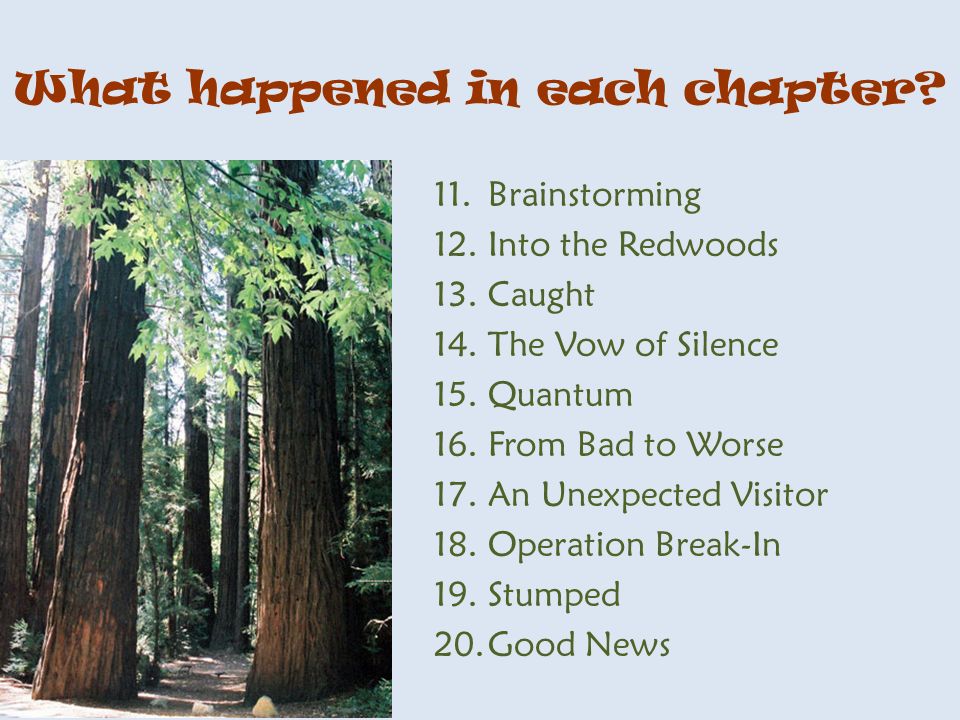 What happened in each chapter?

11. Brainstorming
12. Into the Redwoods
13. Caught
14. The Vow of Silence
15. Quantum
16. From Bad to Worse
17. An Unexpected Visitor
18. Operation Break-In
19. Stumped
20. Good News